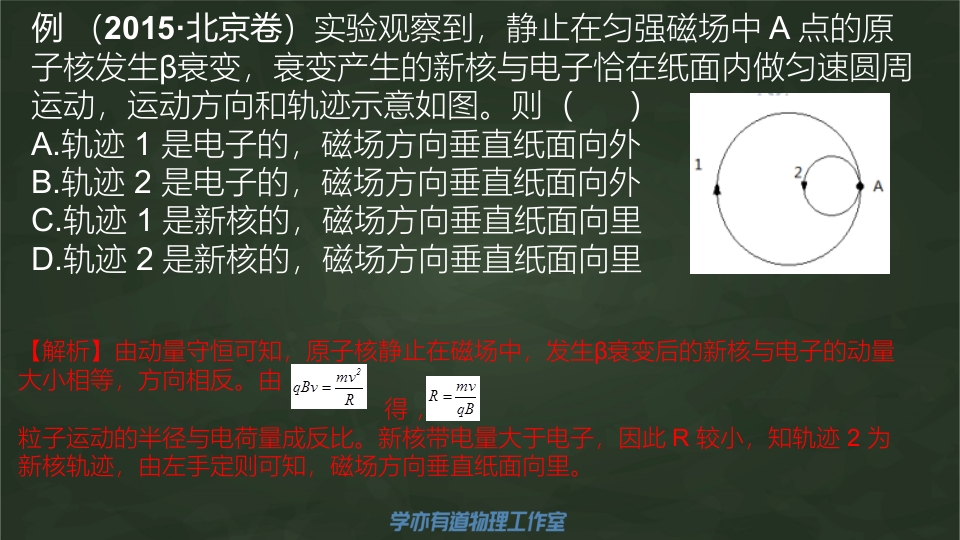 例 （2015·北京卷）实验观察到，静止在匀强磁场中 A 点的原子核发生β衰变，衰变产生的新核与电子恰在纸面内做匀速圆周运动，运动方向和轨迹示意如图。则（　　）
A.轨迹 1 是电子的，磁场方向垂直纸面向外
B.轨迹 2 是电子的，磁场方向垂直纸面向外
C.轨迹 1 是新核的，磁场方向垂直纸面向里
D.轨迹 2 是新核的，磁场方向垂直纸面向里

1
2
A

【解析】由动量守恒可知，原子核静止在磁场中，发生β衰变后的新核与电子的动量大小相等，方向相反。由 $qBv=\frac{mv^2}{R}$ 得，$R=\frac{mv}{qB}$
粒子运动的半径与电荷量成反比。新核带电量大于电子，因此 R 较小，知轨迹 2 为新核轨迹，由左手定则可知，磁场方向垂直纸面向里。

学亦有道物理工作室